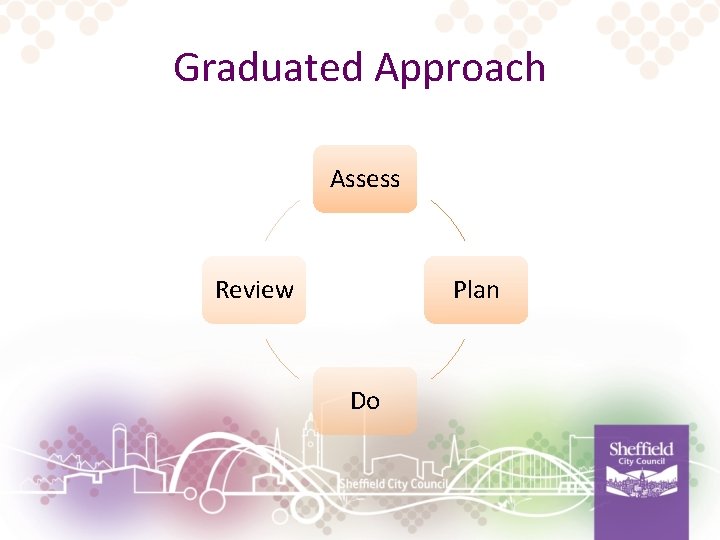 Graduated Approach

Assess

Plan

Do

Review

Sheffield City Council

Sheffield
City Council